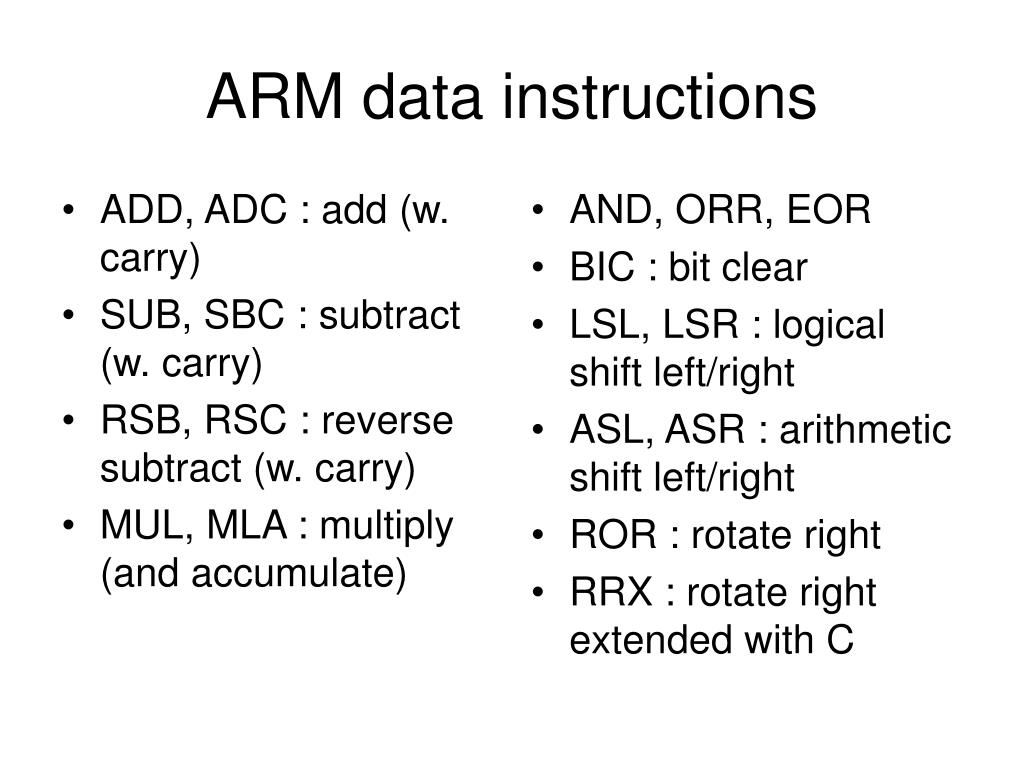 ARM data instructions

• ADD, ADC : add (w. carry)
• SUB, SBC : subtract (w. carry)
• RSB, RSC : reverse subtract (w. carry)
• MUL, MLA : multiply (and accumulate)

• AND, ORR, EOR
• BIC : bit clear
• LSL, LSR : logical shift left/right
• ASL, ASR : arithmetic shift left/right
• ROR : rotate right
• RRX : rotate right extended with C